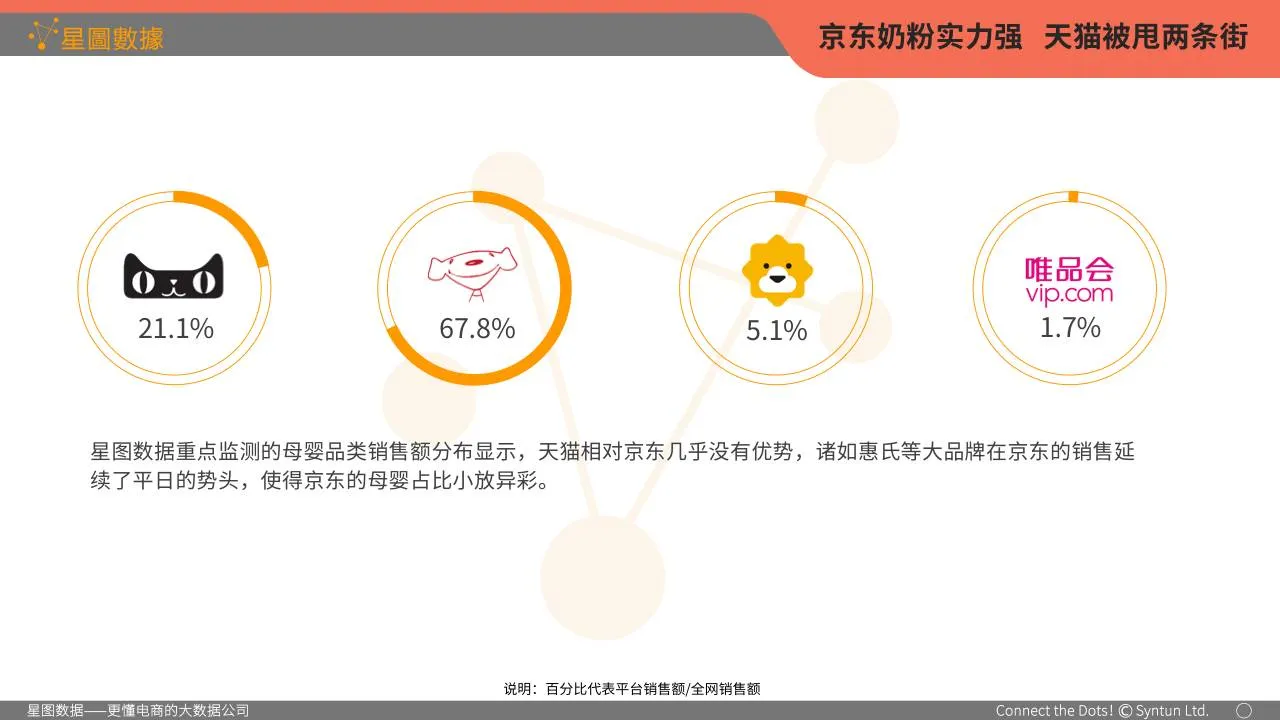 星圖數據

京东奶粉实力强 天猫被甩两条街

21.1%

67.8%

5.1%

唯品会
vip.com
1.7%

星图数据重点监测的母婴品类销售额分布显示，天猫相对京东几乎没有优势，诸如惠氏等大品牌在京东的销售延续了平日的势头，使得京东的母婴占比小放异彩。

说明：百分比代表平台销售额/全网销售额

星图数据——更懂电商的大数据公司

Connect the Dots! © Syntun Ltd.